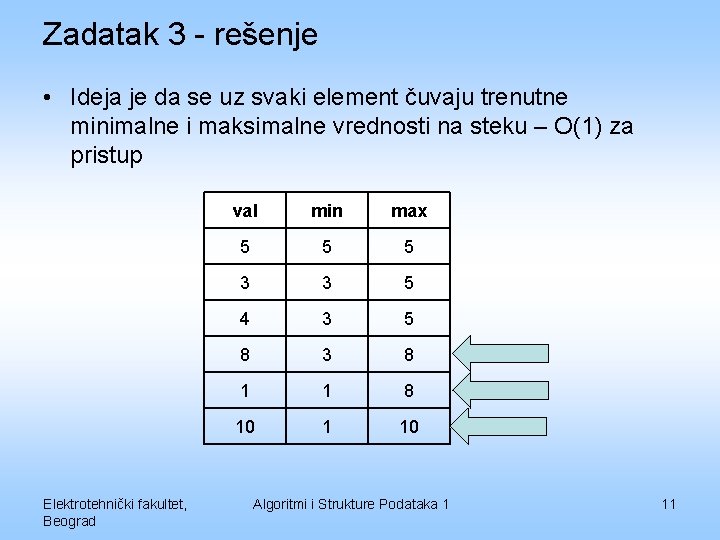 Zadatak 3 - rešenje

• Ideja je da se uz svaki element čuvaju trenutne minimalne i maksimalne vrednosti na steku – O(1) za pristup

| val | min | max |
|---|---|---|
| 5 | 5 | 5 |
| 3 | 3 | 5 |
| 4 | 3 | 5 |
| 8 | 3 | 8 |
| 1 | 1 | 8 |
| 10 | 1 | 10 |

Elektrotehnički fakultet, Beograd

Algoritmi i Strukture Podataka 1

11